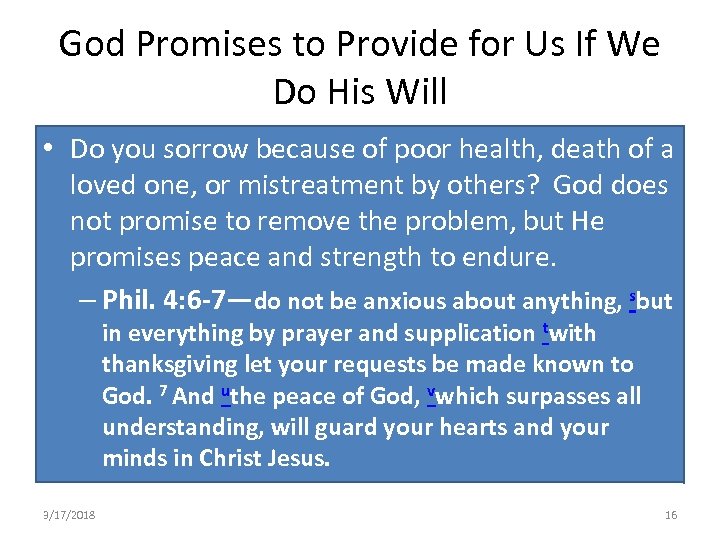 God Promises to Provide for Us If We Do His Will

• Do you sorrow because of poor health, death of a loved one, or mistreatment by others? God does not promise to remove the problem, but He promises peace and strength to endure.

– Phil. 4:6-7—do not be anxious about anything, $^s$but in everything by prayer and supplication $^t$with thanksgiving let your requests be made known to God. $^7$ And $^u$the peace of God, $^v$which surpasses all understanding, will guard your hearts and your minds in Christ Jesus.

3/17/2018

16